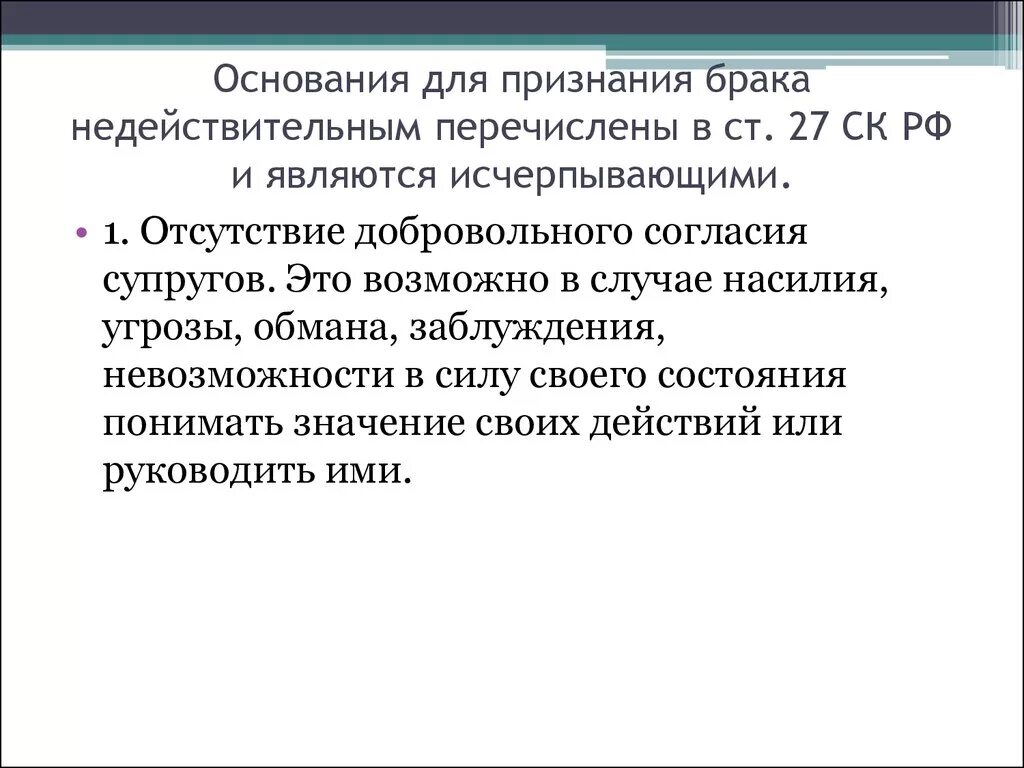 Основания для признания брака недействительным перечислены в ст. 27 СК РФ и являются исчерпывающими.

• 1. Отсутствие добровольного согласия супругов. Это возможно в случае насилия, угрозы, обмана, заблуждения, невозможности в силу своего состояния понимать значение своих действий или руководить ими.